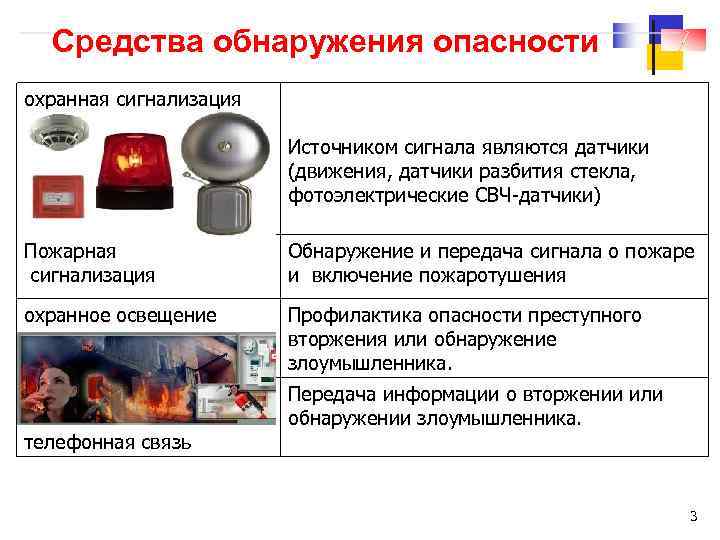 Средства обнаружения опасности

| | |
|---|---|
| охранная сигнализация | Источником сигнала являются датчики (движения, датчики разбития стекла, фотоэлектрические СВЧ-датчики) |
| Пожарная сигнализация | Обнаружение и передача сигнала о пожаре и включение пожаротушения |
| охранное освещение | Профилактика опасности преступного вторжения или обнаружение злоумышленника. |
| телефонная связь | Передача информации о вторжении или обнаружении злоумышленника. |

3